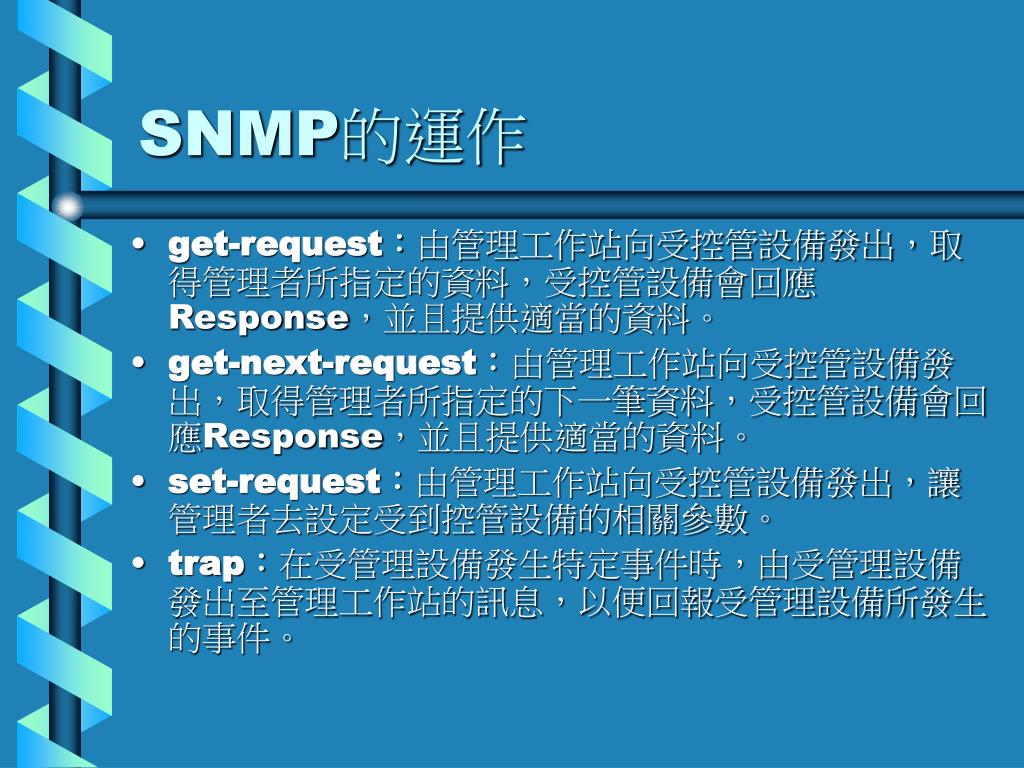 SNMP的運作

• get-request：由管理工作站向受控管設備發出，取得管理者所指定的資料，受控管設備會回應Response，並且提供適當的資料。
• get-next-request：由管理工作站向受控管設備發出，取得管理者所指定的下一筆資料，受控管設備會回應Response，並且提供適當的資料。
• set-request：由管理工作站向受控管設備發出，讓管理者去設定受到控管設備的相關參數。
• trap：在受管理設備發生特定事件時，由受管理設備發出至管理工作站的訊息，以便回報受管理設備所發生的事件。